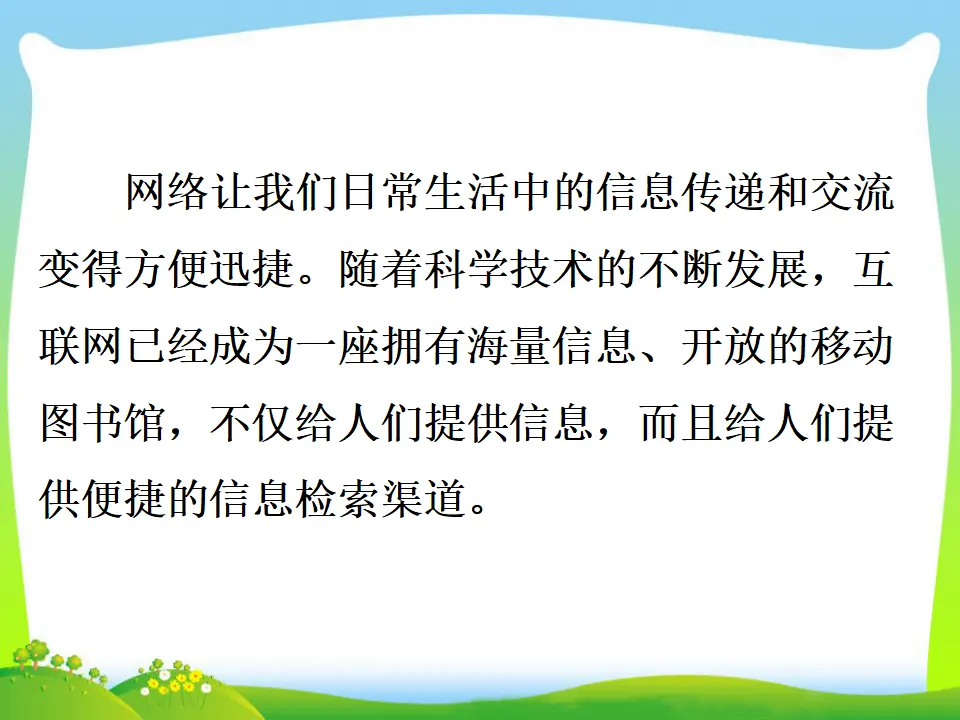 网络让我们日常生活中的信息传递和交流变得方便迅捷。随着科学技术的不断发展，互联网已经成为一座拥有海量信息、开放的移动图书馆，不仅给人们提供信息，而且给人们提供便捷的信息检索渠道。